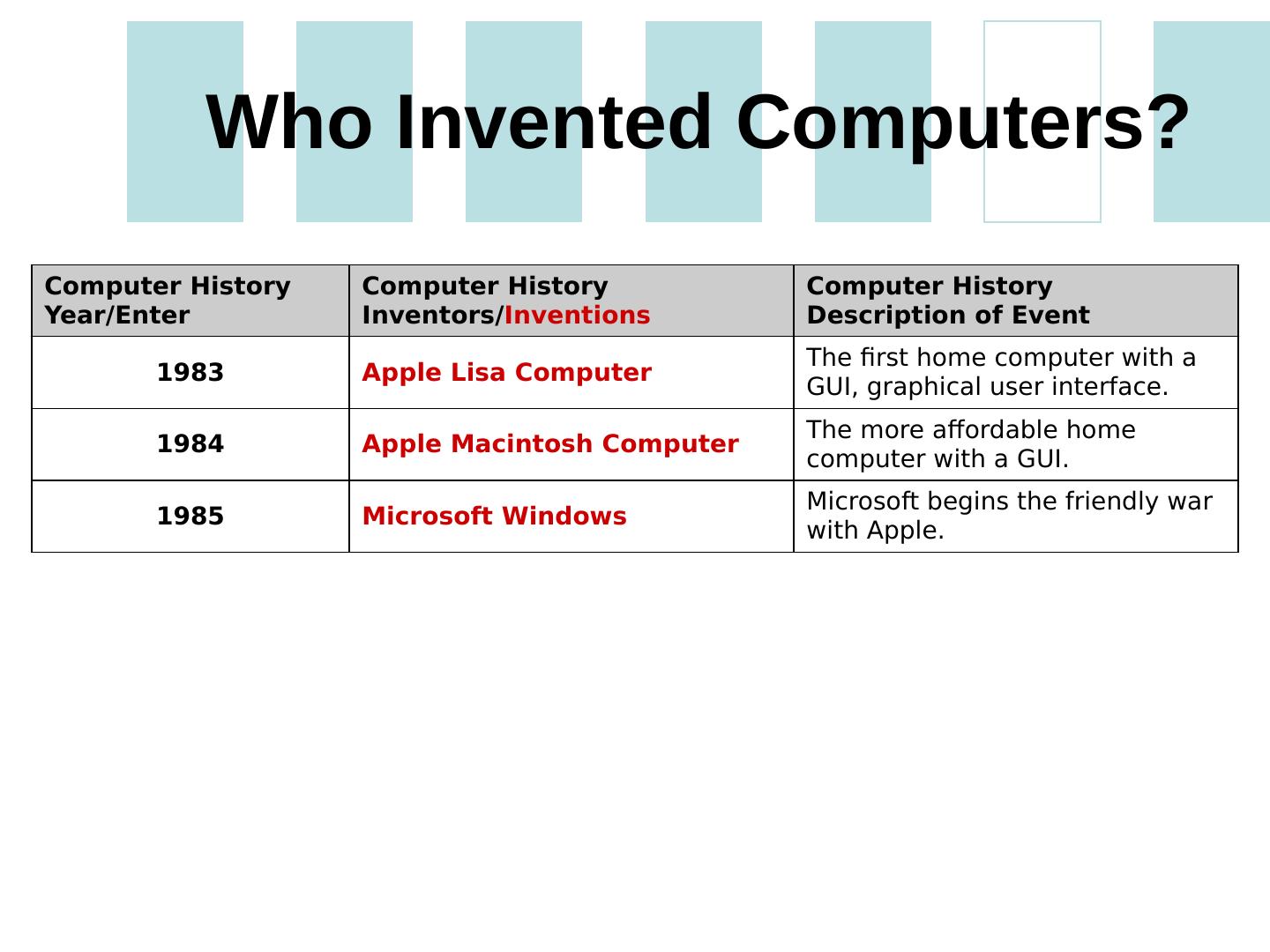 Who Invented Computers?

| Computer History Year/Enter | Computer History Inventors/Inventions | Computer History Description of Event |
|---|---|---|
| 1983 | Apple Lisa Computer | The first home computer with a GUI, graphical user interface. |
| 1984 | Apple Macintosh Computer | The more affordable home computer with a GUI. |
| 1985 | Microsoft Windows | Microsoft begins the friendly war with Apple. |